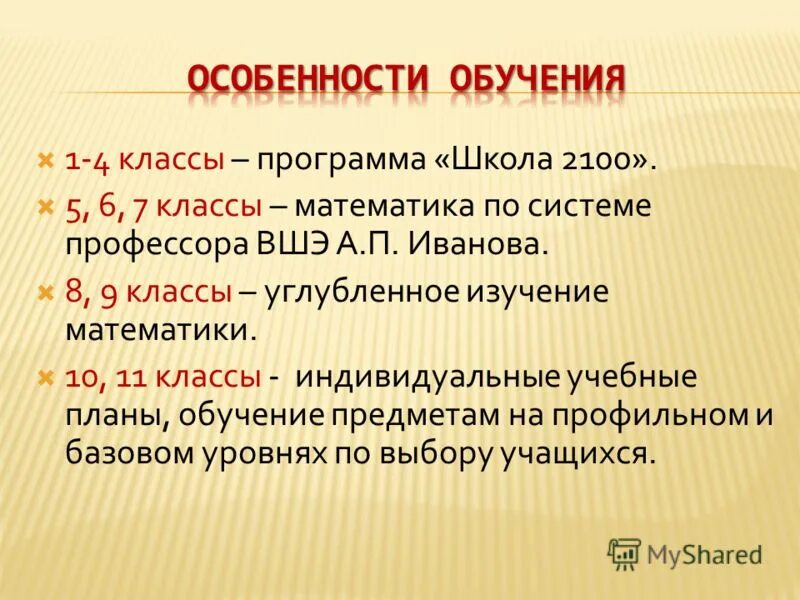 ОСОБЕННОСТИ ОБУЧЕНИЯ

1-4 классы – программа «Школа 2100».

5, 6, 7 классы – математика по системе профессора ВШЭ А.П. Иванова.

8, 9 классы – углубленное изучение математики.

10, 11 классы - индивидуальные учебные планы, обучение предметам на профильном и базовом уровнях по выбору учащихся.

MyShared